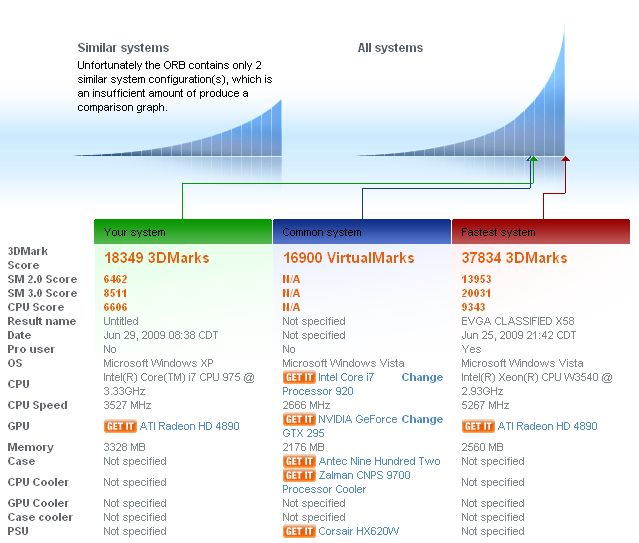 Similar systems
Unfortunately the ORB contains only 2 similar system configuration(s), which is an insufficient amount of produce a comparison graph.

All systems

| | Your system | Common system | Fastest system |
|---|---|---|---|
| 3DMark Score | 18349 3DMarks | 16900 VirtualMarks | 37834 3DMarks |
| SM 2.0 Score | 6462 | N/A | 13953 |
| SM 3.0 Score | 8511 | N/A | 20031 |
| CPU Score | 6606 | N/A | 9343 |
| Result name | Untitled | Not specified | EVGA CLASSIFIED X58 |
| Date | Jun 29, 2009 08:38 CDT | Not specified | Jun 25, 2009 21:42 CDT |
| Pro user | No | No | Yes |
| OS | Microsoft Windows XP | Microsoft Windows Vista | Microsoft Windows Vista |
| CPU | Intel(R) Core(TM) i7 CPU 975 @ 3.33GHz | GET IT Intel Core i7 Processor 920 Change | Intel(R) Xeon(R) CPU W3540 @ 2.93GHz |
| CPU Speed | 3527 MHz | 2666 MHz | 5267 MHz |
| GPU | GET IT ATI Radeon HD 4890 | GET IT NVIDIA GeForce GTX 295 Change | GET IT ATI Radeon HD 4890 |
| Memory | 3328 MB | 2176 MB | 2560 MB |
| Case | Not specified | GET IT Antec Nine Hundred Two | Not specified |
| CPU Cooler | Not specified | GET IT Zalman CNPS 9700 Processor Cooler | Not specified |
| GPU Cooler | Not specified | Not specified | Not specified |
| Case cooler | Not specified | Not specified | Not specified |
| PSU | Not specified | GET IT Corsair HX620W | Not specified |